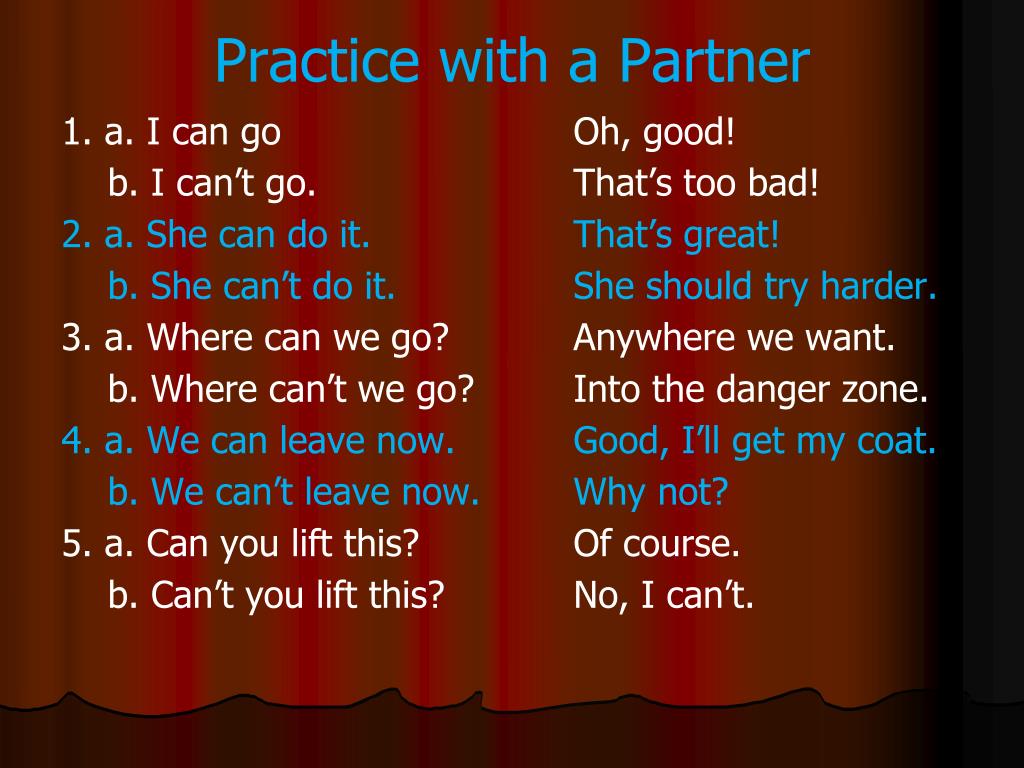 Practice with a Partner

1. a. I can go
b. I can’t go.
2. a. She can do it.
b. She can’t do it.
3. a. Where can we go?
b. Where can’t we go?
4. a. We can leave now.
b. We can’t leave now.
5. a. Can you lift this?
b. Can’t you lift this?

Oh, good!
That’s too bad!
That’s great!
She should try harder.
Anywhere we want.
Into the danger zone.
Good, I’ll get my coat.
Why not?
Of course.
No, I can’t.